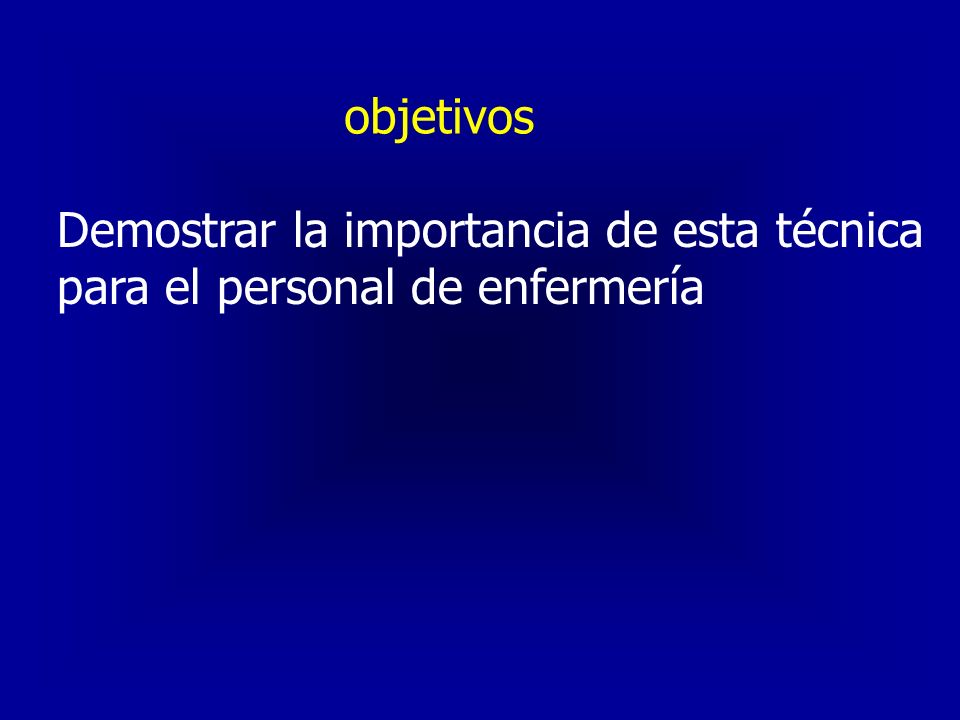 objetivos

Demostrar la importancia de esta técnica para el personal de enfermería